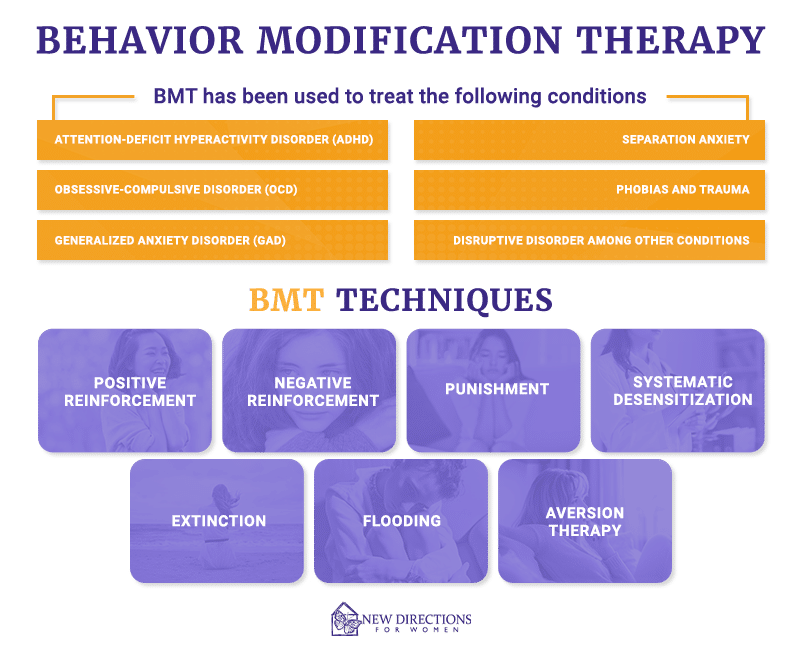 BEHAVIOR MODIFICATION THERAPY

BMT has been used to treat the following conditions

ATTENTION-DEFICIT HYPERACTIVITY DISORDER (ADHD)

OBSESSIVE-COMPULSIVE DISORDER (OCD)

GENERALIZED ANXIETY DISORDER (GAD)

SEPARATION ANXIETY

PHOBIAS AND TRAUMA

DISRUPTIVE DISORDER AMONG OTHER CONDITIONS

BMT TECHNIQUES

POSITIVE REINFORCEMENT

NEGATIVE REINFORCEMENT

PUNISHMENT

SYSTEMATIC DESENSITIZATION

EXTINCTION

FLOODING

AVERSION THERAPY

NEW DIRECTIONS FOR WOMEN